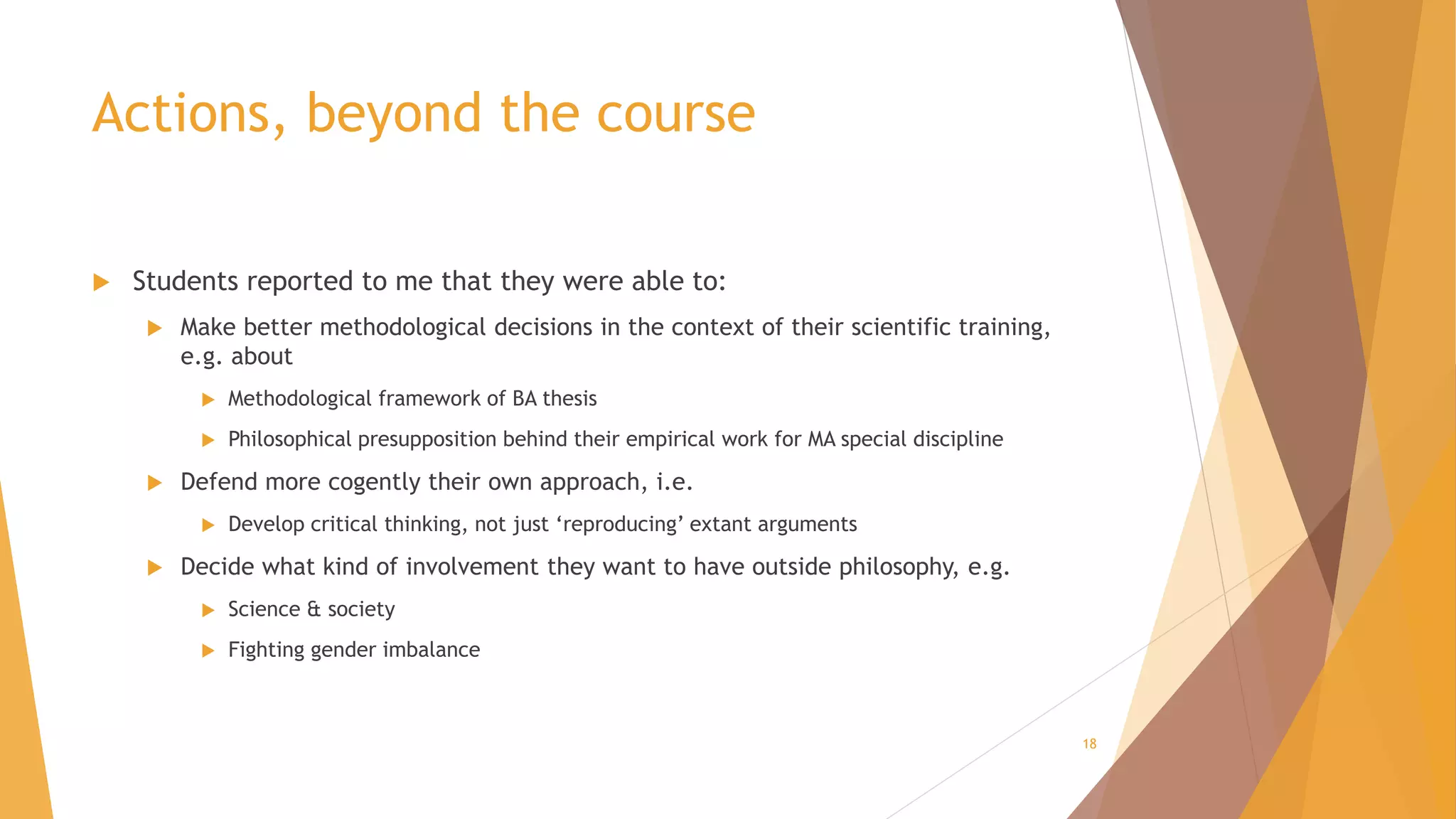 Actions, beyond the course

Students reported to me that they were able to:

Make better methodological decisions in the context of their scientific training, e.g. about

Methodological framework of BA thesis

Philosophical presupposition behind their empirical work for MA special discipline

Defend more cogently their own approach, i.e.

Develop critical thinking, not just ‘reproducing’ extant arguments

Decide what kind of involvement they want to have outside philosophy, e.g.

Science & society

Fighting gender imbalance

18